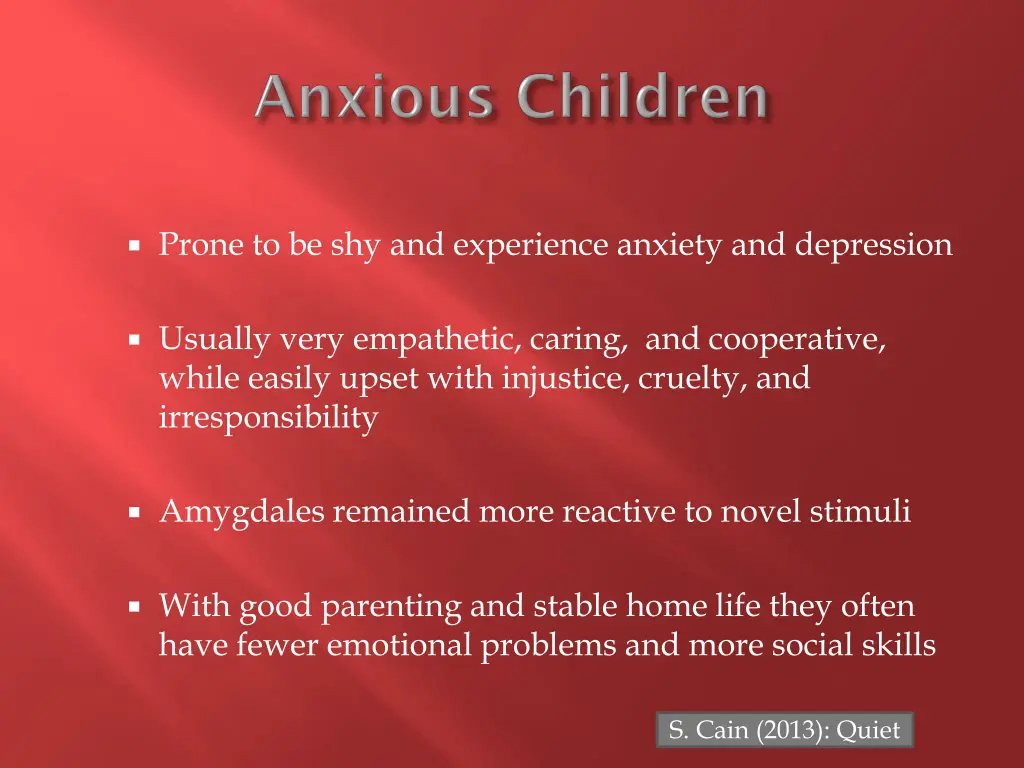 Anxious Children

Prone to be shy and experience anxiety and depression

Usually very empathetic, caring, and cooperative, while easily upset with injustice, cruelty, and irresponsibility

Amygdales remained more reactive to novel stimuli

With good parenting and stable home life they often have fewer emotional problems and more social skills

S. Cain (2013): Quiet